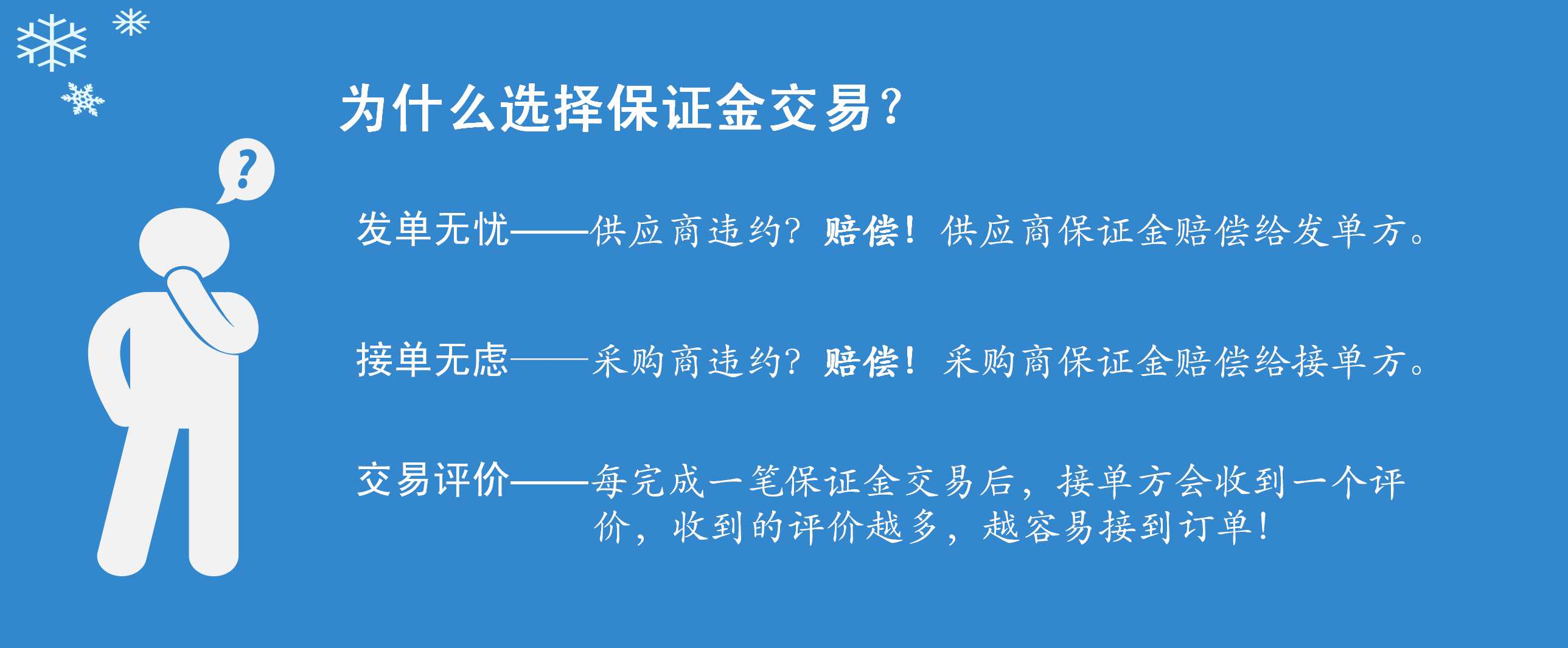 ?

为什么选择保证金交易？

发单无忧——供应商违约？赔偿！供应商保证金赔偿给发单方。

接单无虑——采购商违约？赔偿！采购商保证金赔偿给接单方。

交易评价——每完成一笔保证金交易后，接单方会收到一个评价，收到的评价越多，越容易接到订单！